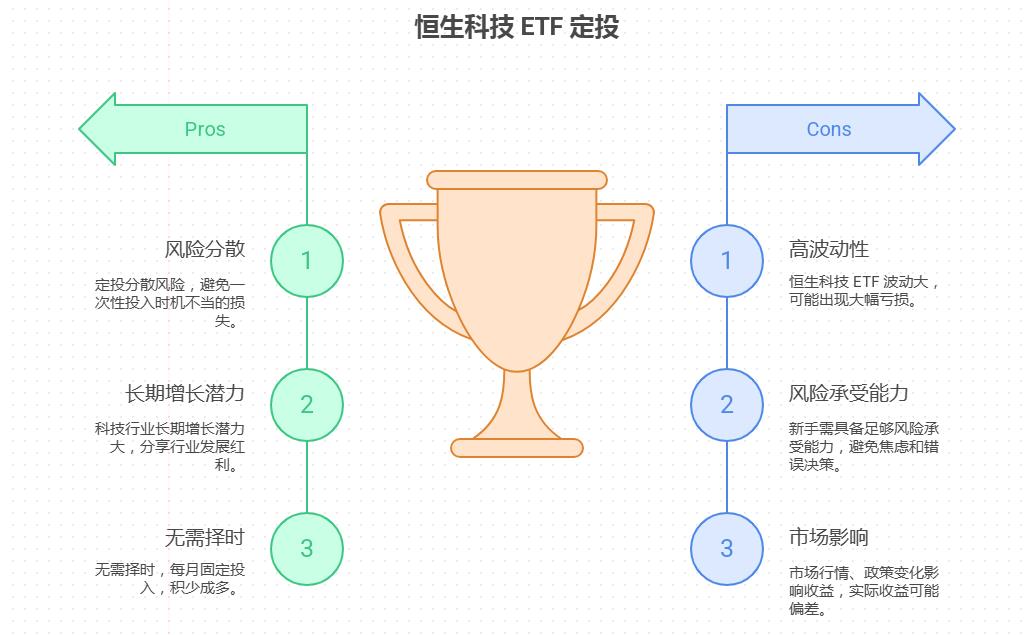 恒生科技 ETF 定投

Pros

1
风险分散
定投分散风险，避免一次性投入时机不当的损失。

2
长期增长潜力
科技行业长期增长潜力大，分享行业发展红利。

3
无需择时
无需择时，每月固定投入，积少成多。

Cons

1
高波动性
恒生科技 ETF 波动大，可能出现大幅亏损。

2
风险承受能力
新手需具备足够风险承受能力，避免焦虑和错误决策。

3
市场影响
市场行情、政策变化影响收益，实际收益可能偏差。